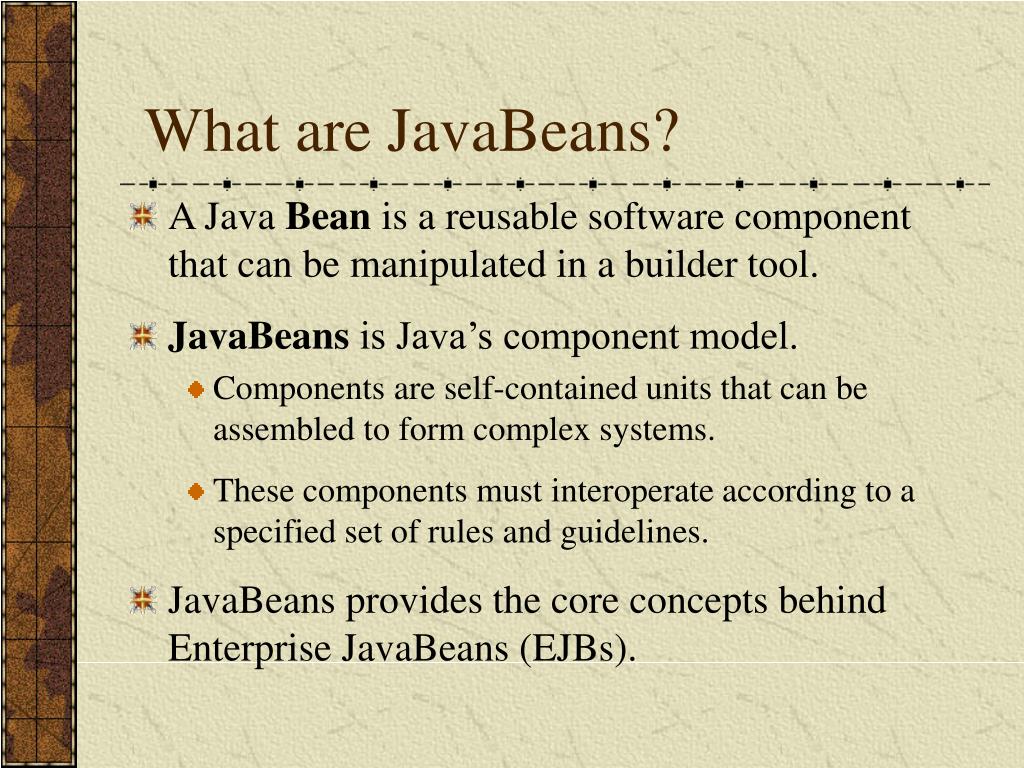 What are JavaBeans?

A Java Bean is a reusable software component that can be manipulated in a builder tool.

JavaBeans is Java’s component model.

Components are self-contained units that can be assembled to form complex systems.

These components must interoperate according to a specified set of rules and guidelines.

JavaBeans provides the core concepts behind Enterprise JavaBeans (EJBs).